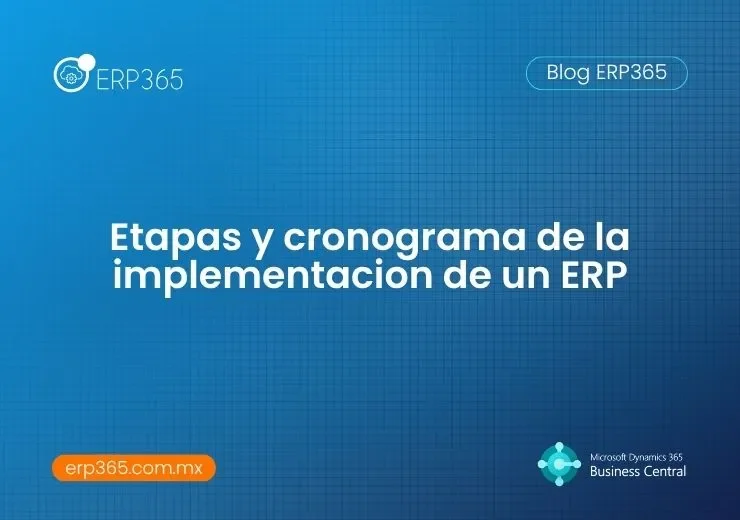 ERP365

Blog ERP365

Etapas y cronograma de la implementacion de un ERP

erp365.com.mx

Microsoft Dynamics 365
Business Central